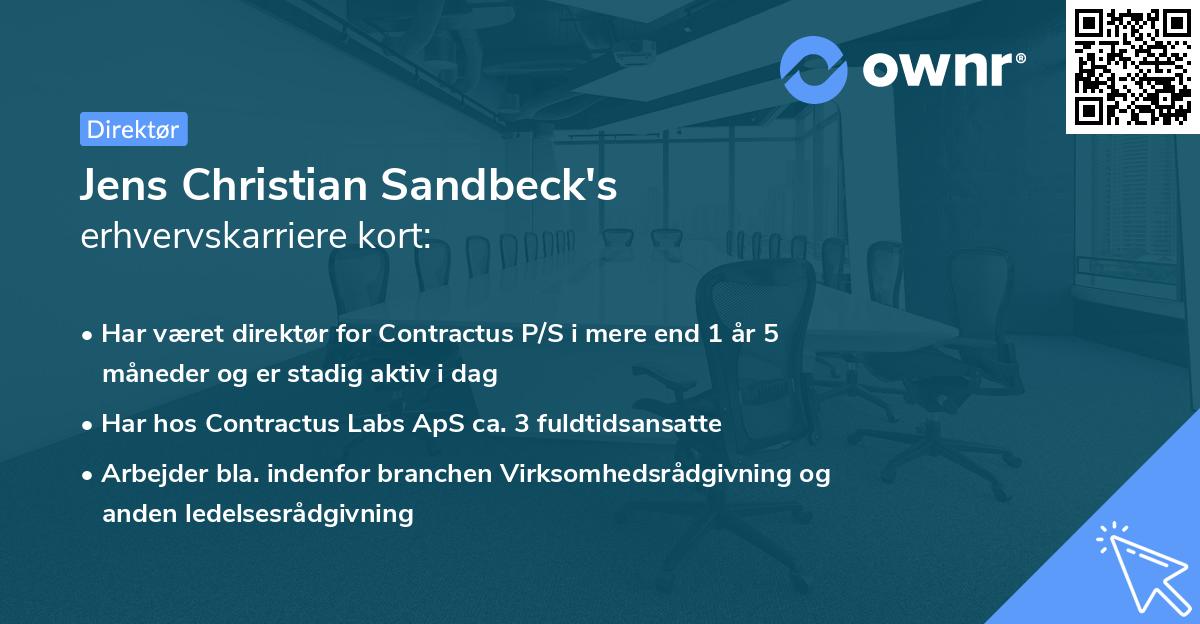 ownr®

Direktør

Jens Christian Sandbeck's
erhvervskarriere kort:

• Har været direktør for Contractus P/S i mere end 1 år 5 måneder og er stadig aktiv i dag

• Har hos Contractus Labs ApS ca. 3 fuldtidsansatte

• Arbejder bla. indenfor branchen Virksomhedsrådgivning og anden ledelsesrådgivning